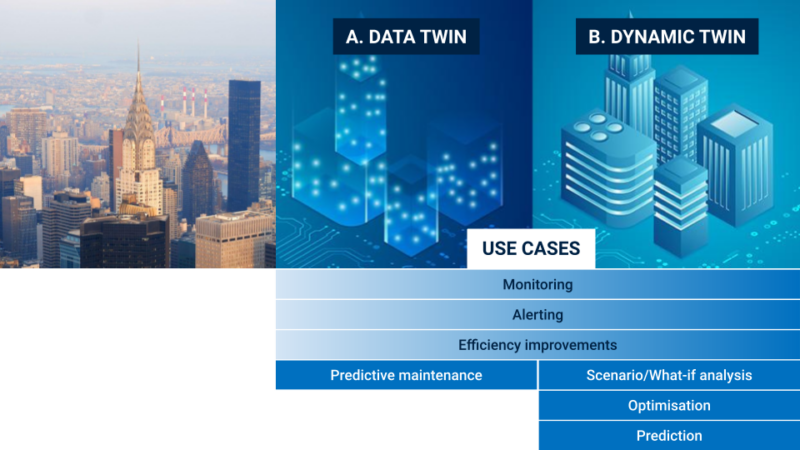 A. DATA TWIN

B. DYNAMIC TWIN

USE CASES

Monitoring

Alerting

Efficiency improvements

Predictive maintenance

Scenario/What-if analysis

Optimisation

Prediction